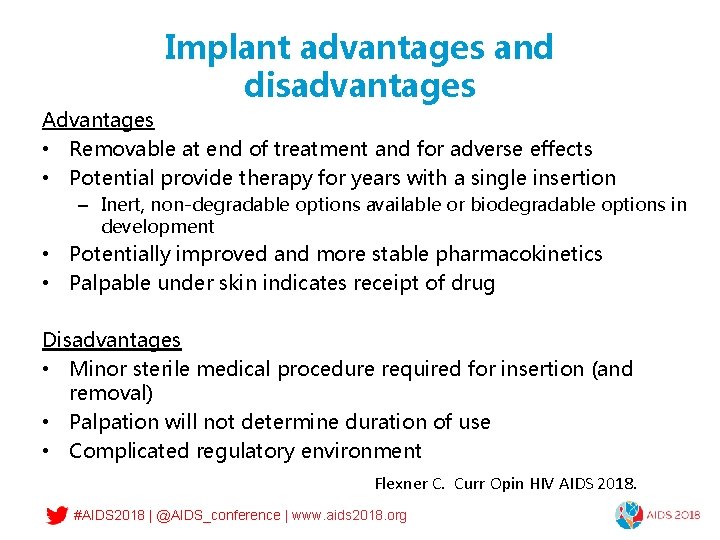 Implant advantages and disadvantages

Advantages

• Removable at end of treatment and for adverse effects
• Potential provide therapy for years with a single insertion
- Inert, non-degradable options available or biodegradable options in development
• Potentially improved and more stable pharmacokinetics
• Palpable under skin indicates receipt of drug

Disadvantages

• Minor sterile medical procedure required for insertion (and removal)
• Palpation will not determine duration of use
• Complicated regulatory environment

Flexner C. Curr Opin HIV AIDS 2018.

#AIDS2018 | @AIDS_conference | www.aids2018.org

AIDS 2018